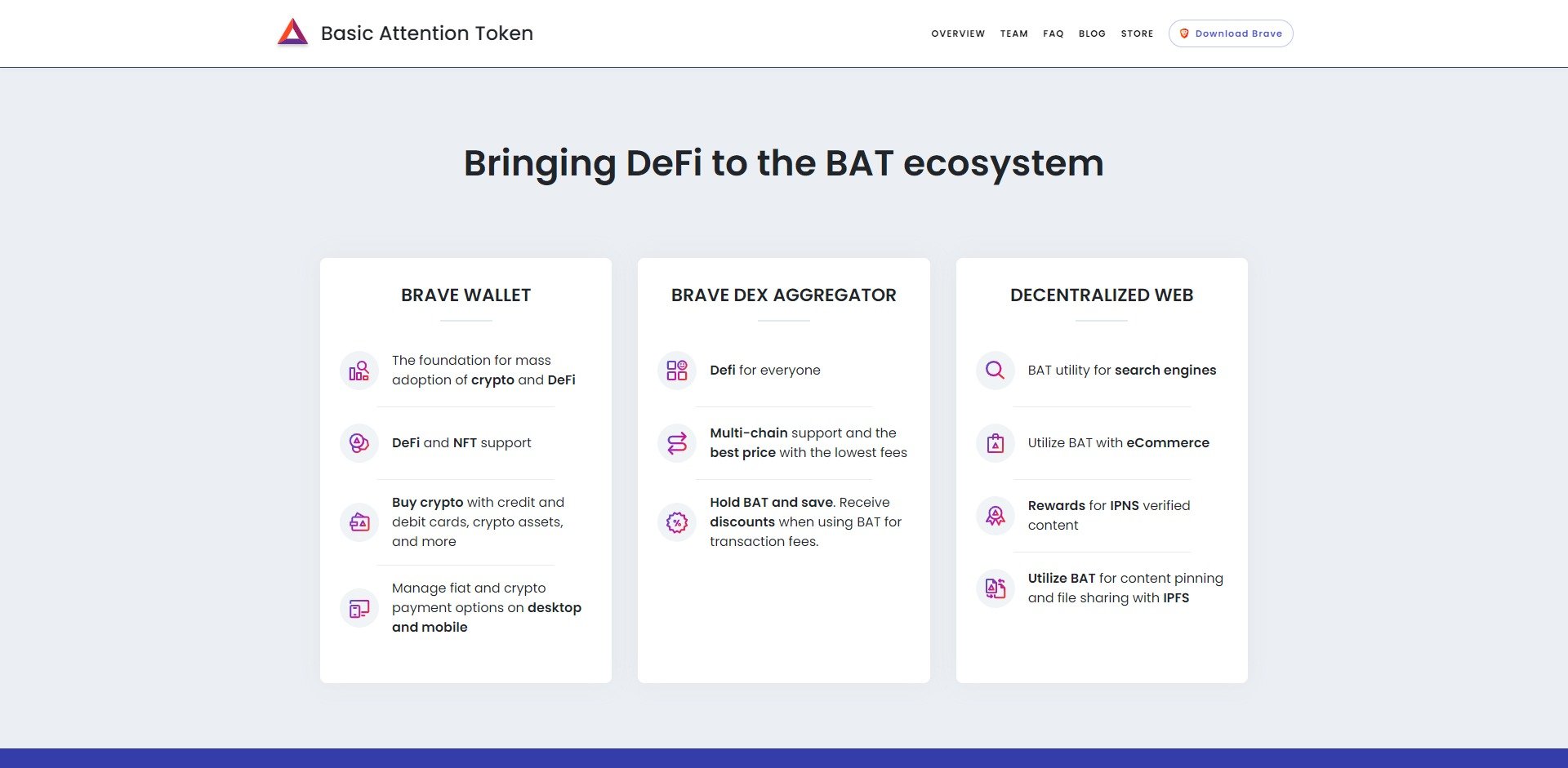 Basic Attention Token

OVERVIEW TEAM FAQ BLOG STORE Download Brave

Bringing DeFi to the BAT ecosystem

BRAVE WALLET

The foundation for mass adoption of crypto and DeFi

DeFi and NFT support

Buy crypto with credit and debit cards, crypto assets, and more

Manage fiat and crypto payment options on desktop and mobile

BRAVE DEX AGGREGATOR

Defi for everyone

Multi-chain support and the best price with the lowest fees

Hold BAT and save. Receive discounts when using BAT for transaction fees.

DECENTRALIZED WEB

BAT utility for search engines

Utilize BAT with eCommerce

Rewards for IPNS verified content

Utilize BAT for content pinning and file sharing with IPFS